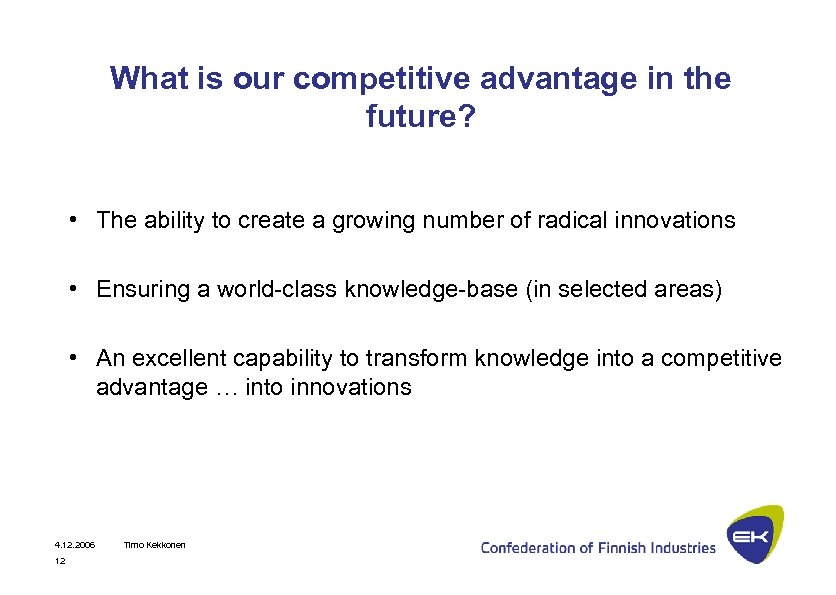 What is our competitive advantage in the future?

• The ability to create a growing number of radical innovations

• Ensuring a world-class knowledge-base (in selected areas)

• An excellent capability to transform knowledge into a competitive advantage … into innovations

4.12.2006 Timo Kekkonen
12

Confederation of Finnish Industries

EK